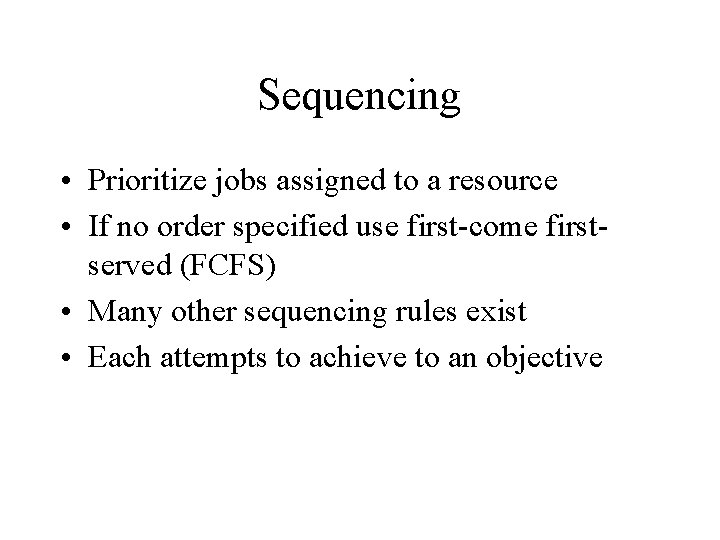 Sequencing

• Prioritize jobs assigned to a resource
• If no order specified use first-come first-served (FCFS)
• Many other sequencing rules exist
• Each attempts to achieve to an objective